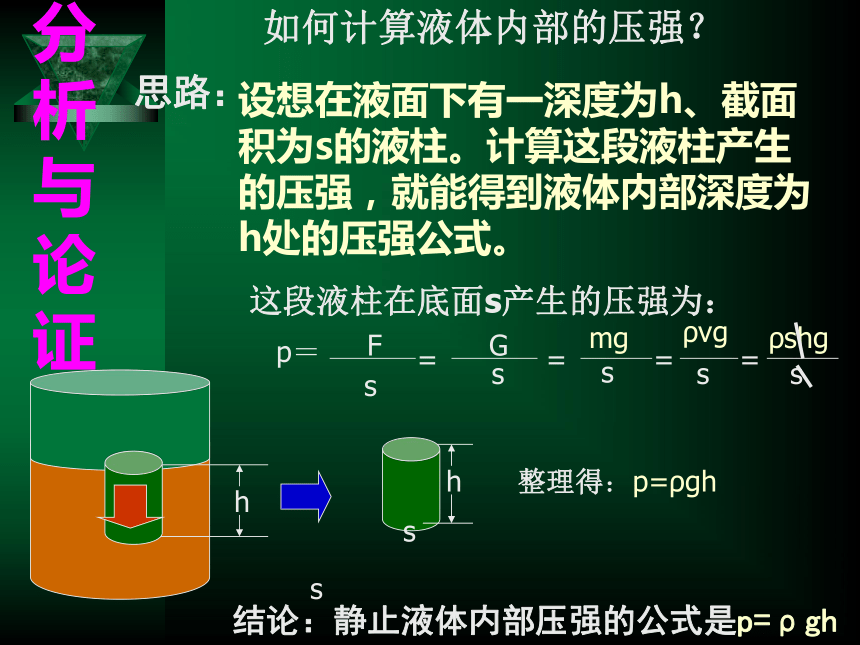 分析与论证

如何计算液体内部的压强？

思路：设想在液面下有一深度为h、截面积为s的液柱。计算这段液柱产生的压强，就能得到液体内部深度为h处的压强公式。

这段液柱在底面s产生的压强为：

$p=\frac{F}{s}=\frac{G}{s}=\frac{mg}{s}=\frac{\rho vg}{s}=\frac{\rho shg}{s}$

h

h

s

整理得：p=ρgh

s

结论：静止液体内部压强的公式是p= ρ gh